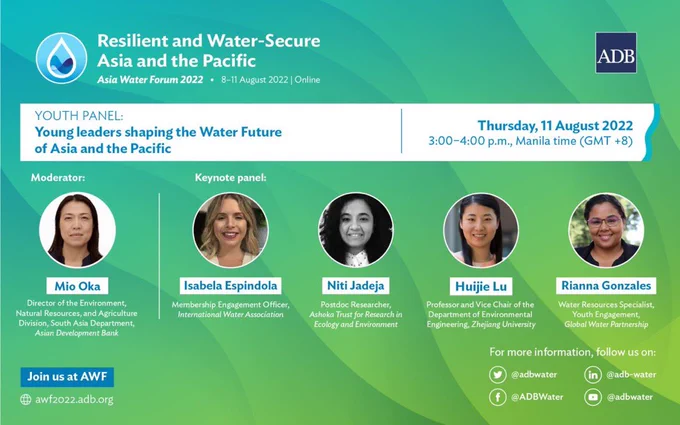 Resilient and Water-Secure Asia and the Pacific
Asia Water Forum 2022 • 8–11 August 2022 | Online

ADB

YOUTH PANEL:
Young leaders shaping the Water Future of Asia and the Pacific

Thursday, 11 August 2022
3:00–4:00 p.m., Manila time (GMT +8)

Moderator:

Mio Oka
Director of the Environment, Natural Resources, and Agriculture Division, South Asia Department, Asian Development Bank

Keynote panel:

Isabela Espindola
Membership Engagement Officer, International Water Association

Niti Jadeja
Postdoc Researcher, Ashoka Trust for Research in Ecology and Environment

Huijie Lu
Professor and Vice Chair of the Department of Environmental Engineering, Zhejiang University

Rianna Gonzales
Water Resources Specialist, Youth Engagement, Global Water Partnership

Join us at AWF
awf2022.adb.org

For more information, follow us on:
@adbwater
@adb-water
@ADBWater
@adbwater